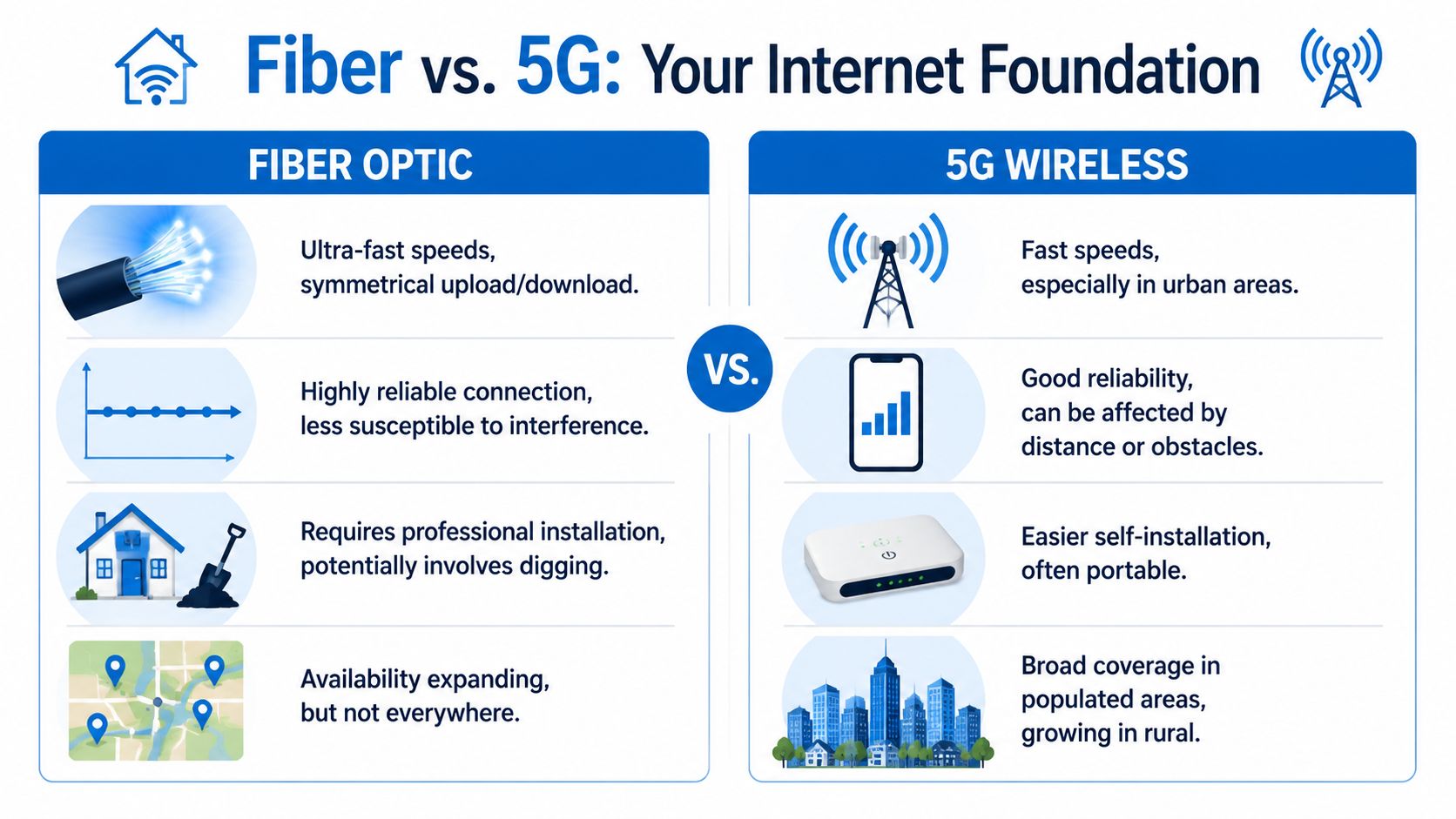 Fiber vs. 5G: Your Internet Foundation

FIBER OPTIC

Ultra-fast speeds, symmetrical upload/download.

Highly reliable connection, less susceptible to interference.

Requires professional installation, potentially involves digging.

Availability expanding, but not everywhere.

VS.

5G WIRELESS

Fast speeds, especially in urban areas.

Good reliability, can be affected by distance or obstacles.

Easier self-installation, often portable.

Broad coverage in populated areas, growing in rural.